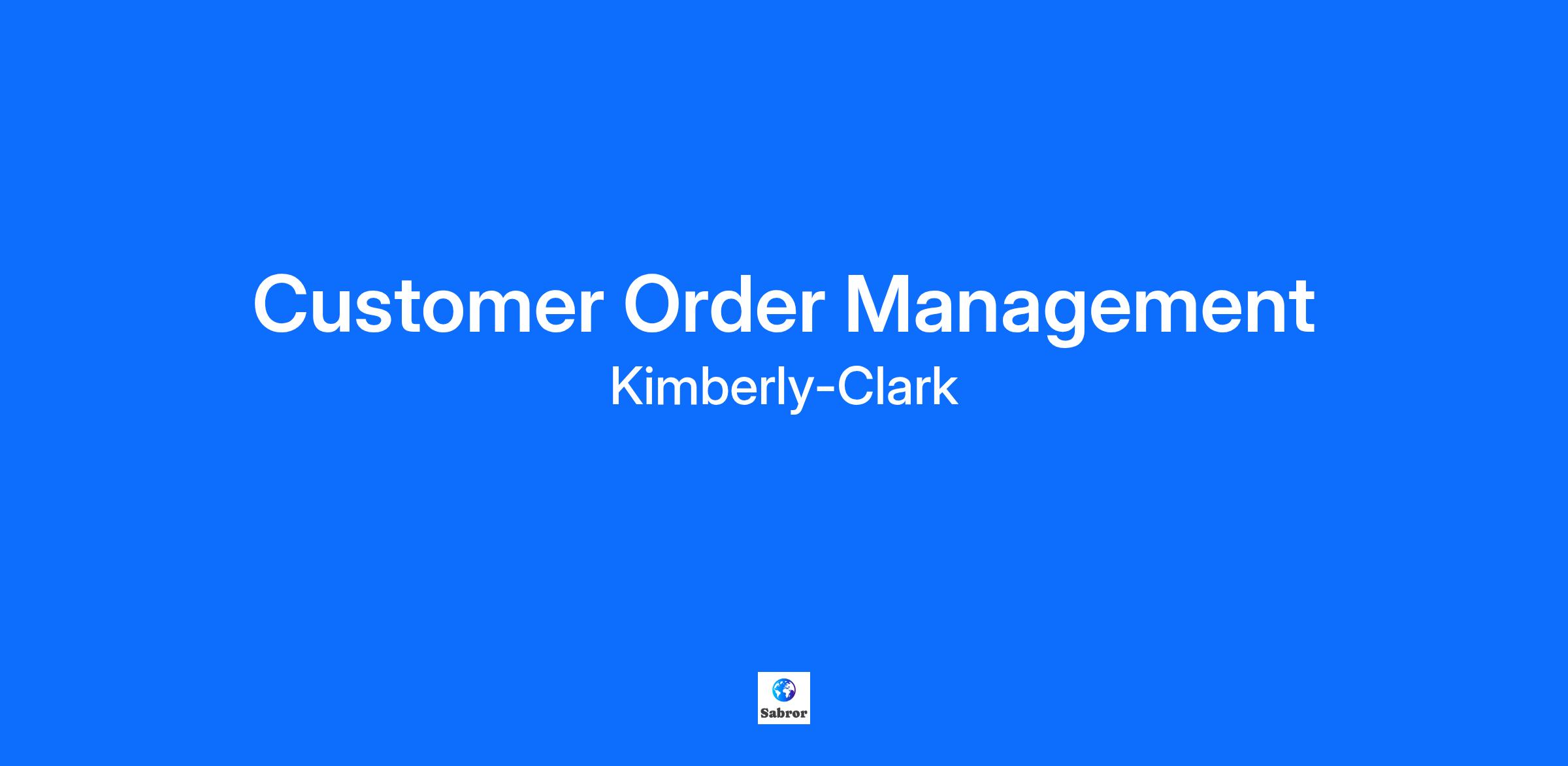 Customer Order Management
Kimberly-Clark

Sabror